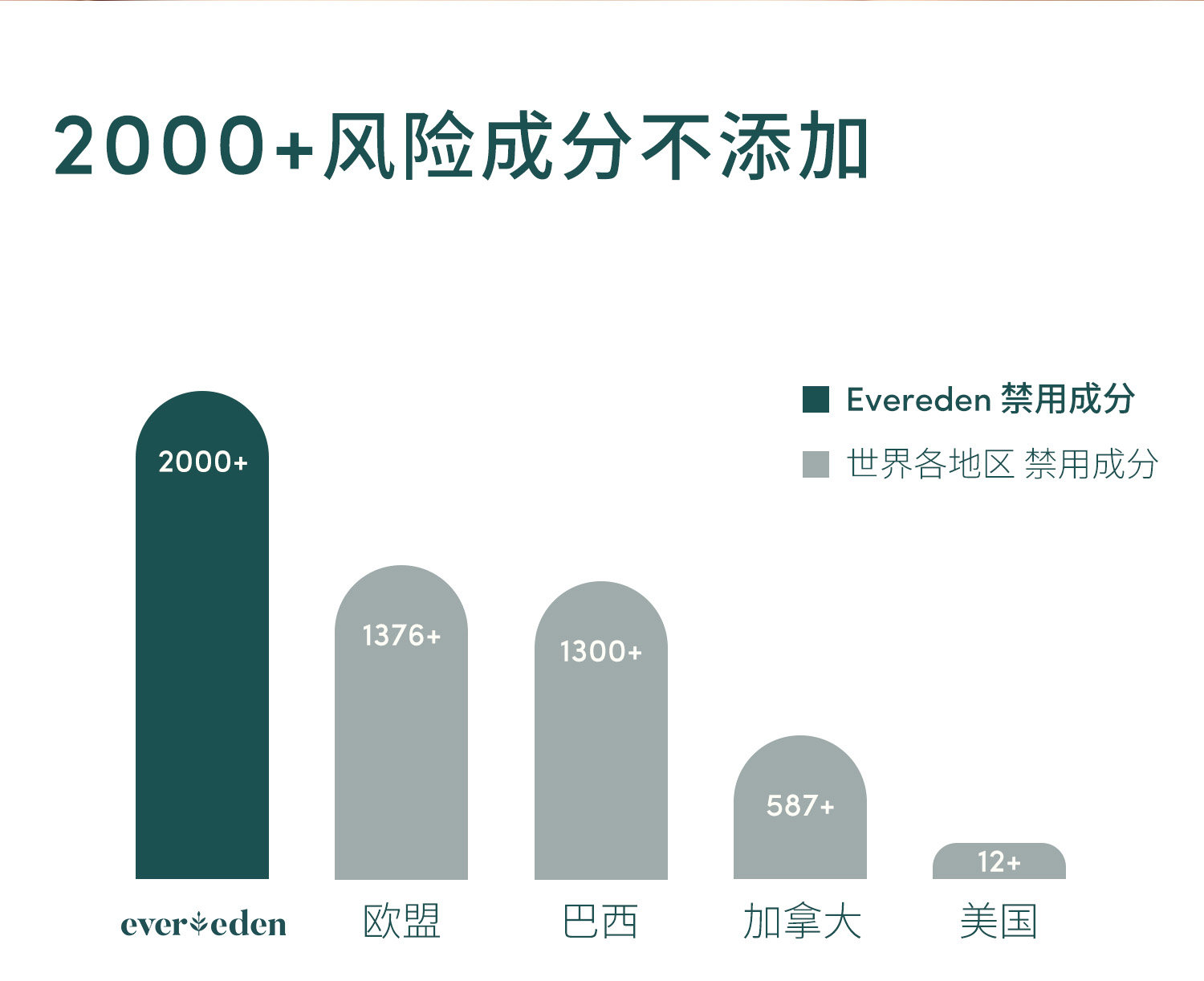 2000+风险成分不添加

Evereden 禁用成分

世界各地区 禁用成分

2000+

1376+

1300+

587+

12+

evereden

欧盟

巴西

加拿大

美国